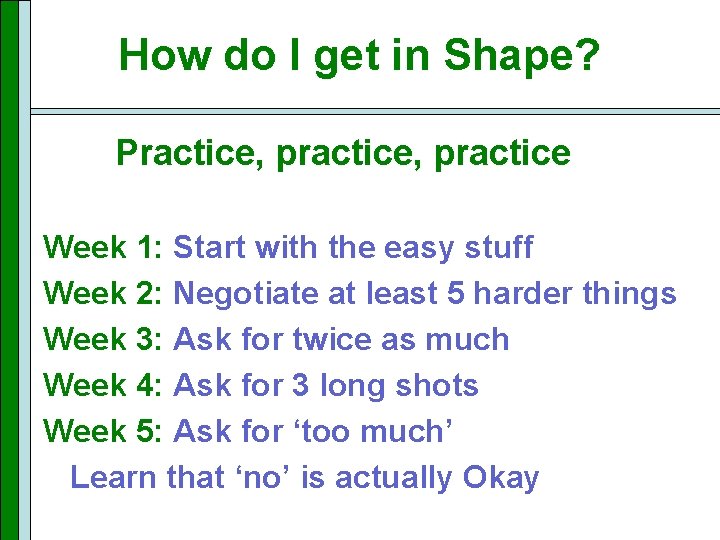 How do I get in Shape?

Practice, practice, practice

Week 1: Start with the easy stuff
Week 2: Negotiate at least 5 harder things
Week 3: Ask for twice as much
Week 4: Ask for 3 long shots
Week 5: Ask for ‘too much’
Learn that ‘no’ is actually Okay